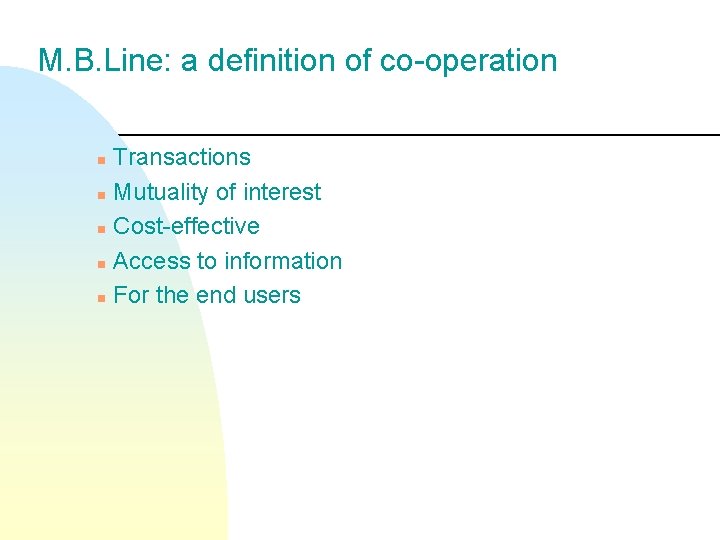 M.B.Line: a definition of co-operation

- Transactions
- Mutuality of interest
- Cost-effective
- Access to information
- For the end users